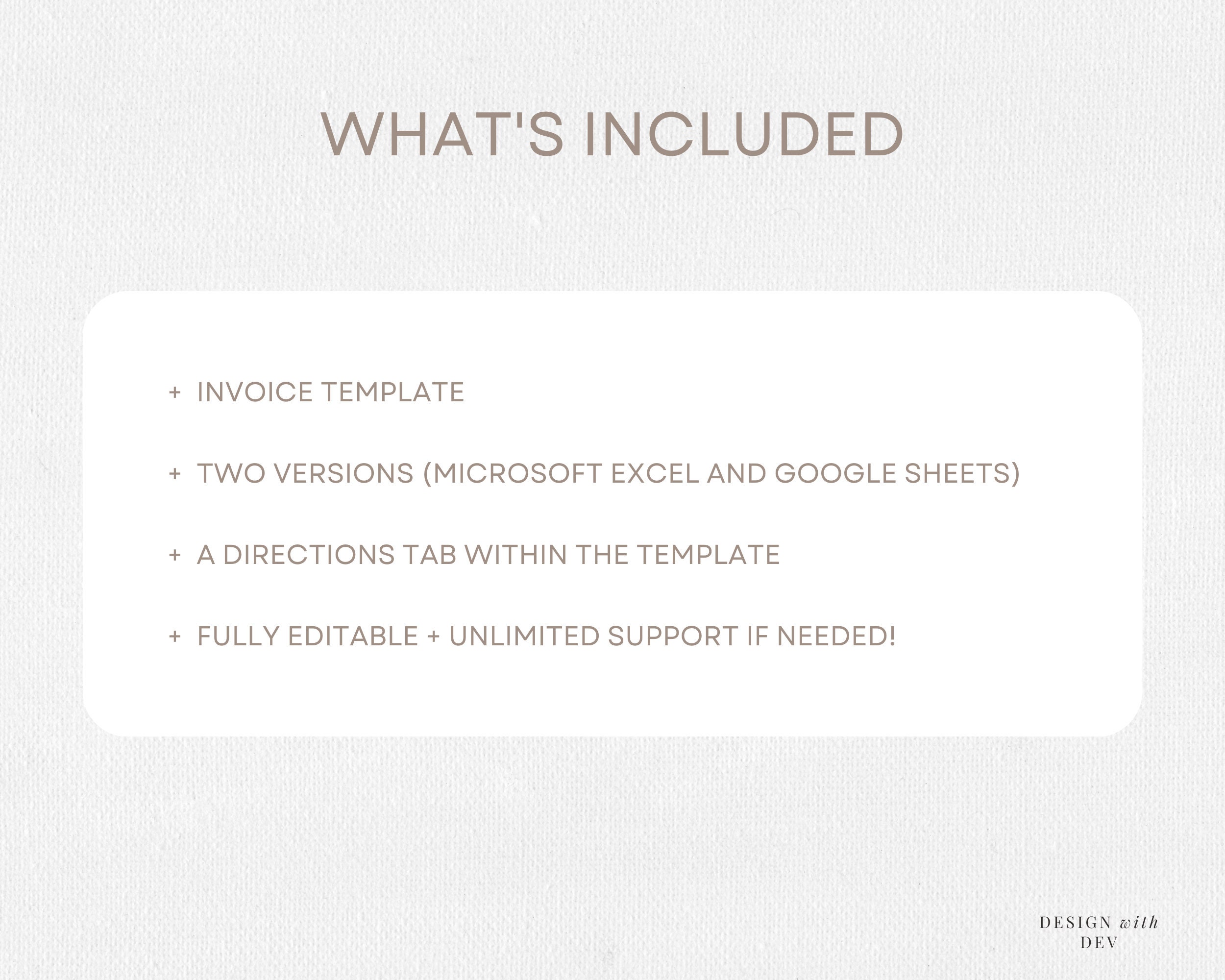 WHAT'S INCLUDED

+ INVOICE TEMPLATE

+ TWO VERSIONS (MICROSOFT EXCEL AND GOOGLE SHEETS)

+ A DIRECTIONS TAB WITHIN THE TEMPLATE

+ FULLY EDITABLE + UNLIMITED SUPPORT IF NEEDED!

DESIGN with DEV